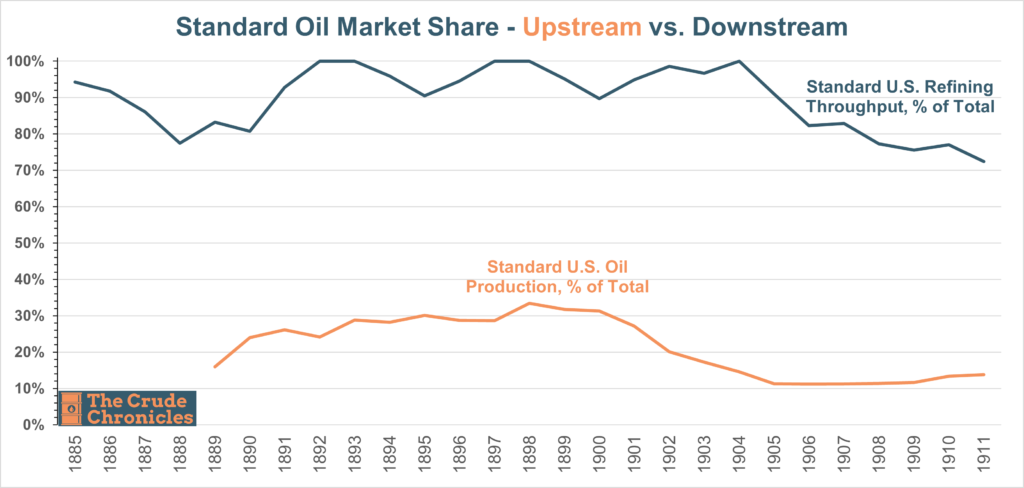 Standard Oil Market Share - Upstream vs. Downstream

100%
90%
80%
70%
60%
50%
40%
30%
20%
10%
0%

Standard U.S. Refining Throughput, % of Total

Standard U.S. Oil Production, % of Total

The Crude Chronicles

1885 1886 1887 1888 1889 1890 1891 1892 1893 1894 1895 1896 1897 1898 1899 1900 1901 1902 1903 1904 1905 1906 1907 1908 1909 1910 1911